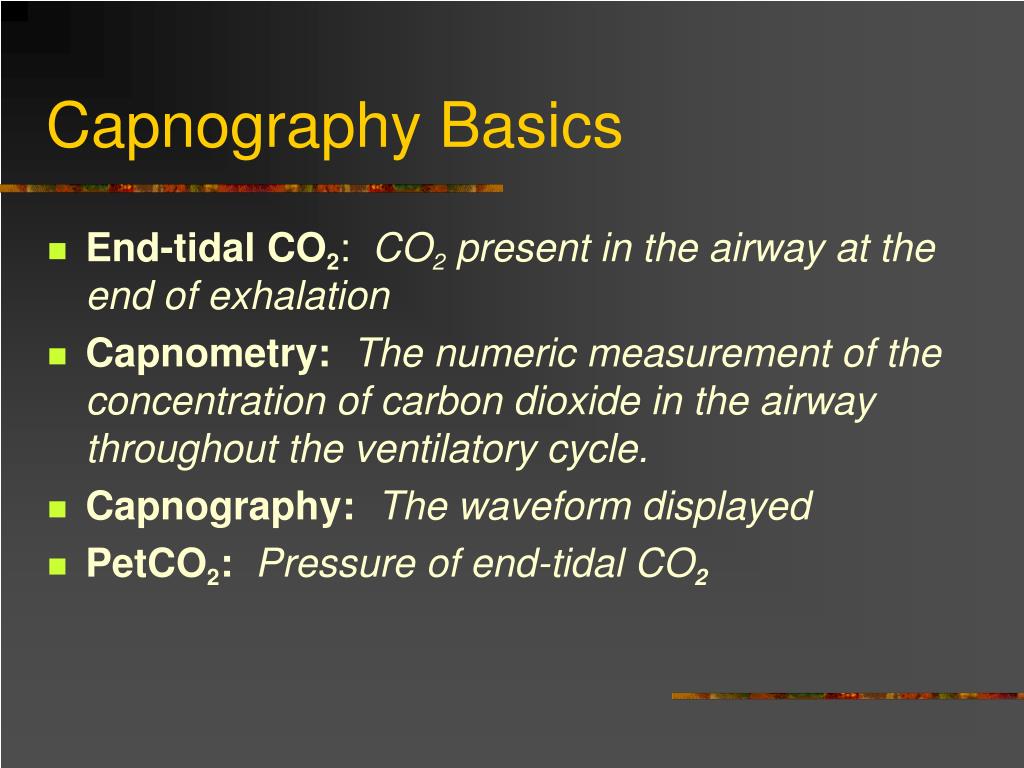 Capnography Basics

End-tidal $CO_2$: $CO_2$ present in the airway at the end of exhalation

Capnometry: The numeric measurement of the concentration of carbon dioxide in the airway throughout the ventilatory cycle.

Capnography: The waveform displayed

Pet$CO_2$: Pressure of end-tidal $CO_2$